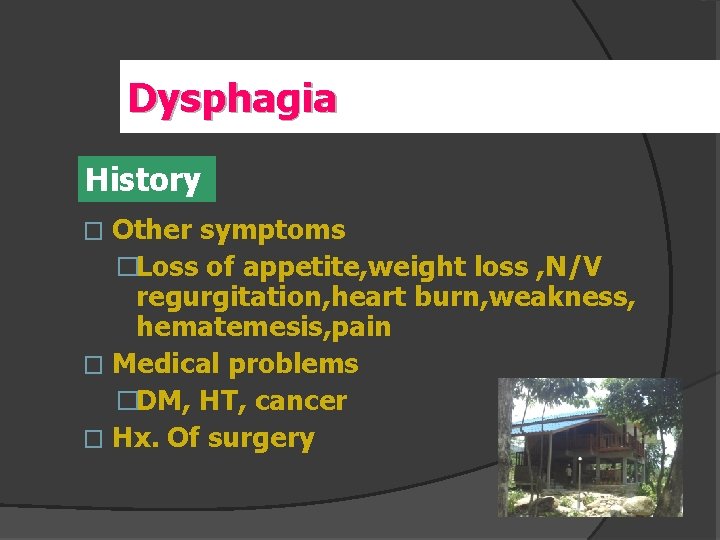 Dysphagia

History

□ Other symptoms

□Loss of appetite,weight loss ,N/V regurgitation,heart burn,weakness, hematemesis,pain

□ Medical problems

□DM, HT, cancer

□ Hx. Of surgery